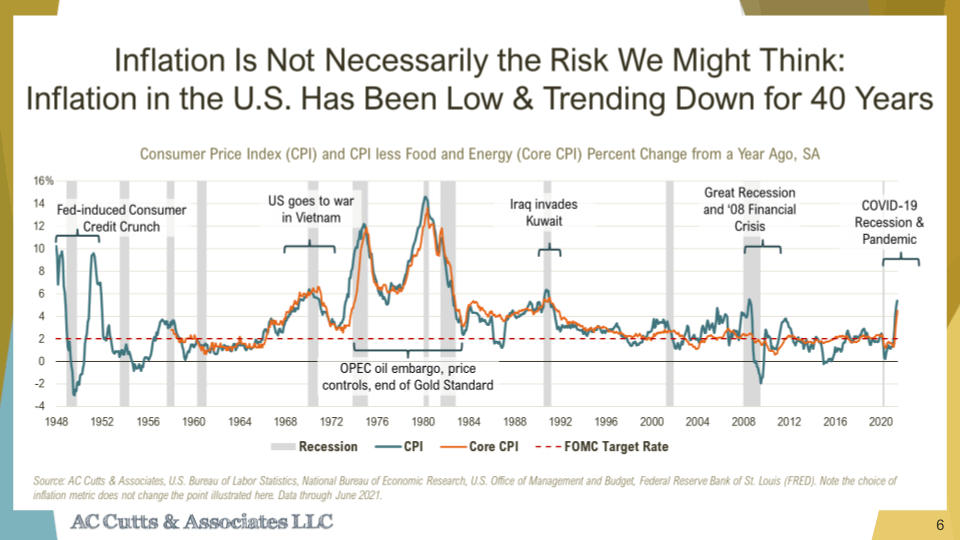 Inflation Is Not Necessarily the Risk We Might Think: Inflation in the U.S. Has Been Low & Trending Down for 40 Years

Consumer Price Index (CPI) and CPI less Food and Energy (Core CPI) Percent Change from a Year Ago, SA

16%
14
12
10
8
6
4
2
0
-2
-4

Fed-induced Consumer Credit Crunch

US goes to war in Vietnam

Iraq invades Kuwait

Great Recession and '08 Financial Crisis

COVID-19 Recession & Pandemic

OPEC oil embargo, price controls, end of Gold Standard

1948 1952 1956 1960 1964 1968 1972 1976 1980 1984 1988 1992 1996 2000 2004 2008 2012 2016 2020

Recession CPI Core CPI FOMC Target Rate

Source: AC Cutts & Associates, U.S. Bureau of Labor Statistics, National Bureau of Economic Research, U.S. Office of Management and Budget, Federal Reserve Bank of St. Louis (FRED). Note the choice of inflation metric does not change the point illustrated here. Data through June 2021.

AC Cutts & Associates LLC

6